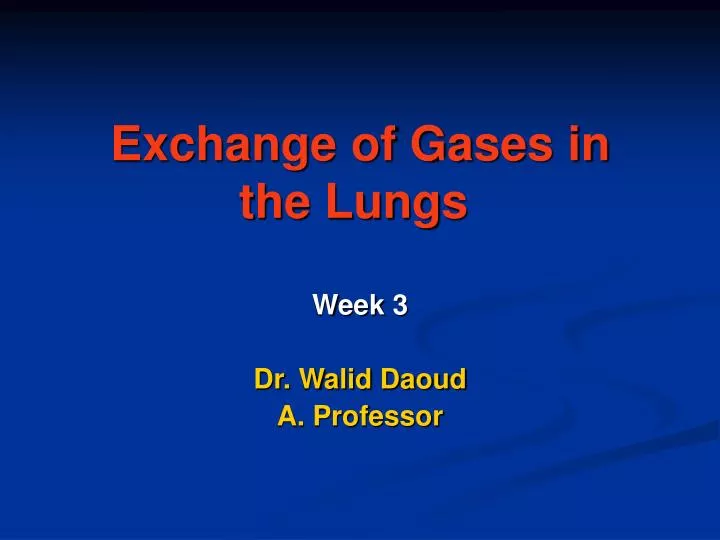 Exchange of Gases in the Lungs

Week 3

Dr. Walid Daoud
A. Professor